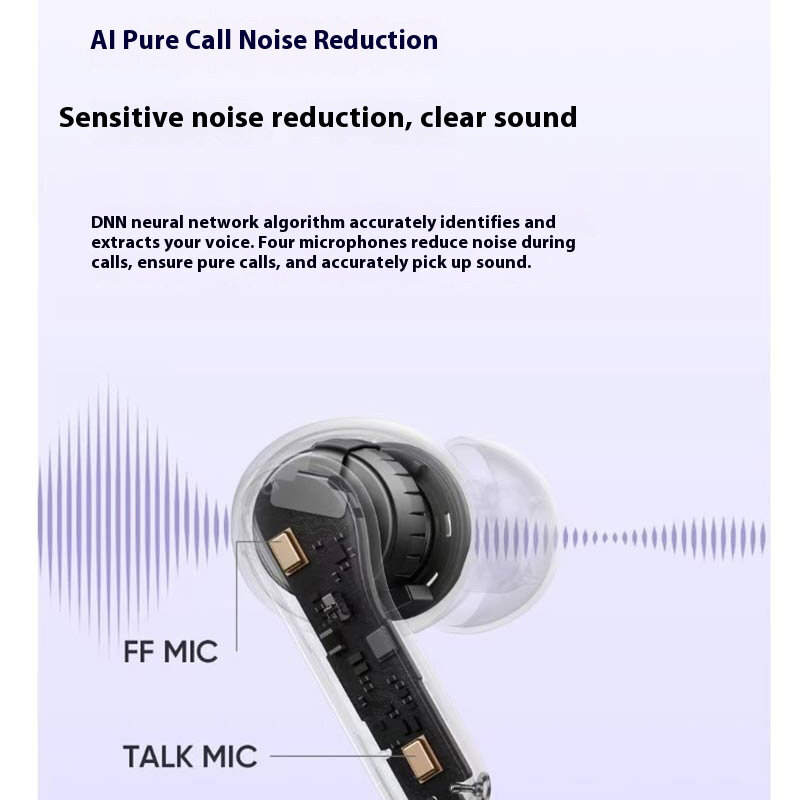 AI Pure Call Noise Reduction

Sensitive noise reduction, clear sound

DNN neural network algorithm accurately identifies and extracts your voice. Four microphones reduce noise during calls, ensure pure calls, and accurately pick up sound.

FF MIC

TALK MIC